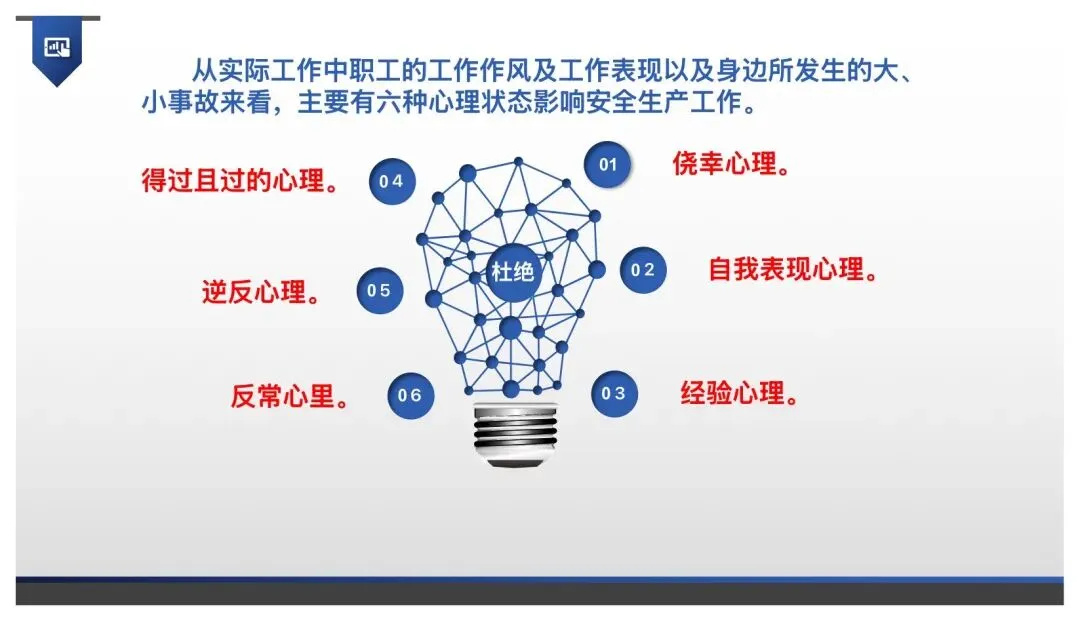 从实际工作中职工的工作作风及工作表现以及身边所发生的大、小事故来看，主要有六种心理状态影响安全生产工作。

杜绝

01 侥幸心理。

02 自我表现心理。

03 经验心理。

04 得过且过的心理。

05 逆反心理。

06 反常心里。